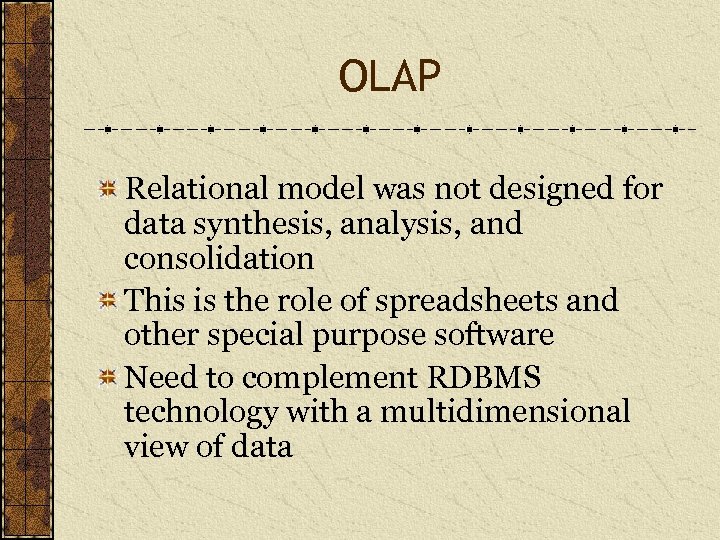 OLAP

Relational model was not designed for data synthesis, analysis, and consolidation

This is the role of spreadsheets and other special purpose software

Need to complement RDBMS technology with a multidimensional view of data